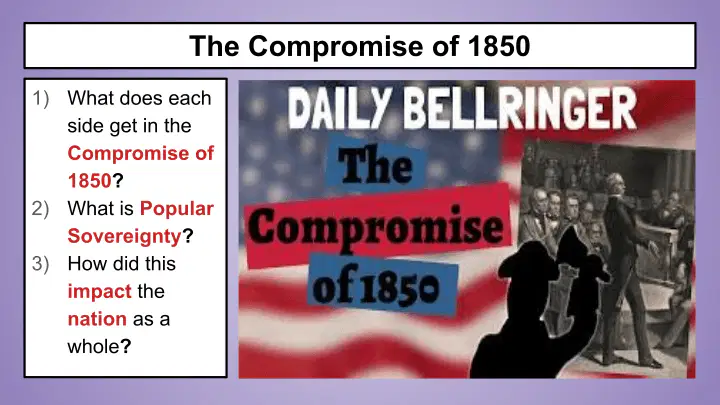 The Compromise of 1850

1) What does each side get in the Compromise of 1850?
2) What is Popular Sovereignty?
3) How did this impact the nation as a whole?

DAILY BELLRINGER

The Compromise of 1850